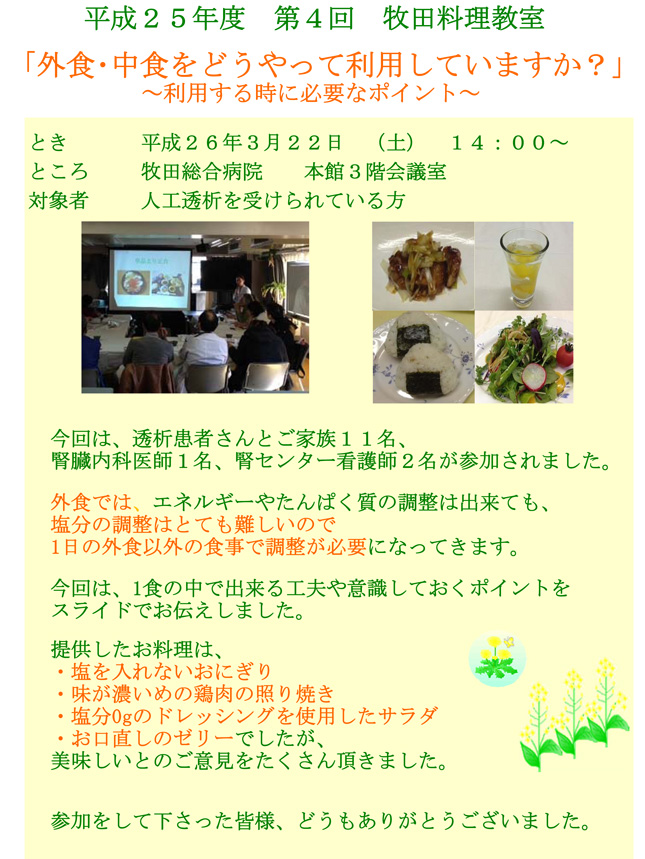 平成２５年度　第４回　牧田料理教室

「外食･中食をどうやって利用していますか？」
～利用する時に必要なポイント～

とき　　　平成２６年３月２２日　（土）　１４：００～
ところ　　牧田総合病院　　本館３階会議室
対象者　　人工透析を受けられている方

今回は、透析患者さんとご家族１１名、
腎臓内科医師１名、腎センター看護師２名が参加されました。

外食では、エネルギーやたんぱく質の調整は出来ても、
塩分の調整はとても難しいので
1日の外食以外の食事で調整が必要になってきます。

今回は、1食の中で出来る工夫や意識しておくポイントを
スライドでお伝えしました。

提供したお料理は、
・塩を入れないおにぎり
・味が濃いめの鶏肉の照り焼き
・塩分0gのドレッシングを使用したサラダ
・お口直しのゼリーでしたが、
美味しいとのご意見をたくさん頂きました。

参加をして下さった皆様、どうもありがとうございました。